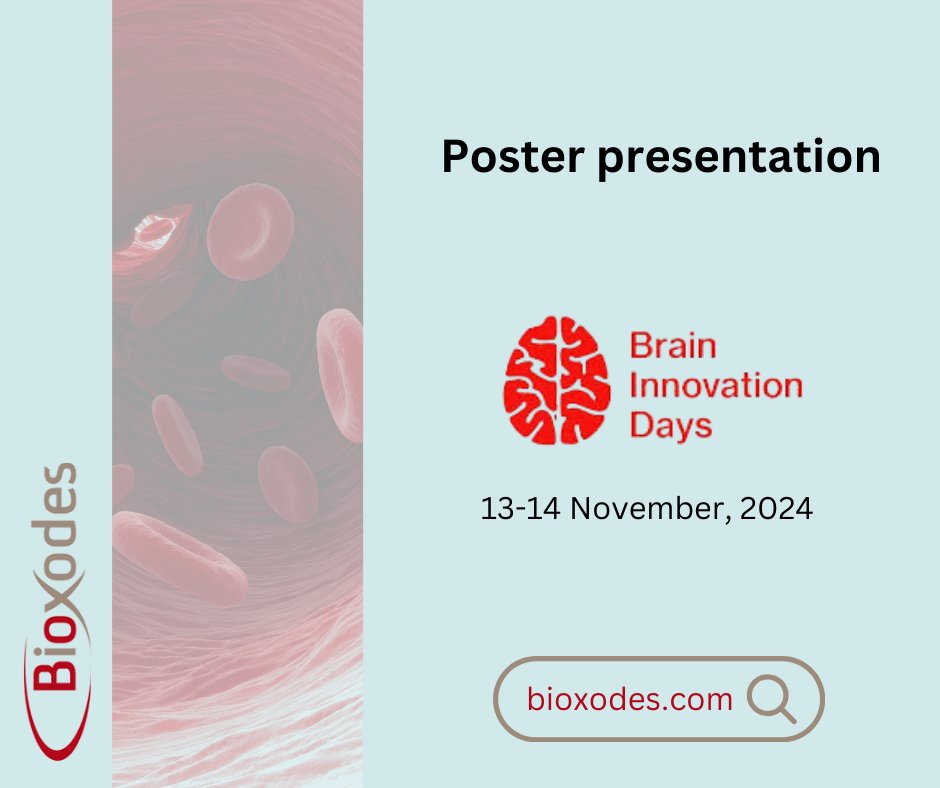 Bioxodes

Poster presentation

Brain Innovation Days

13-14 November, 2024

bioxodes.com